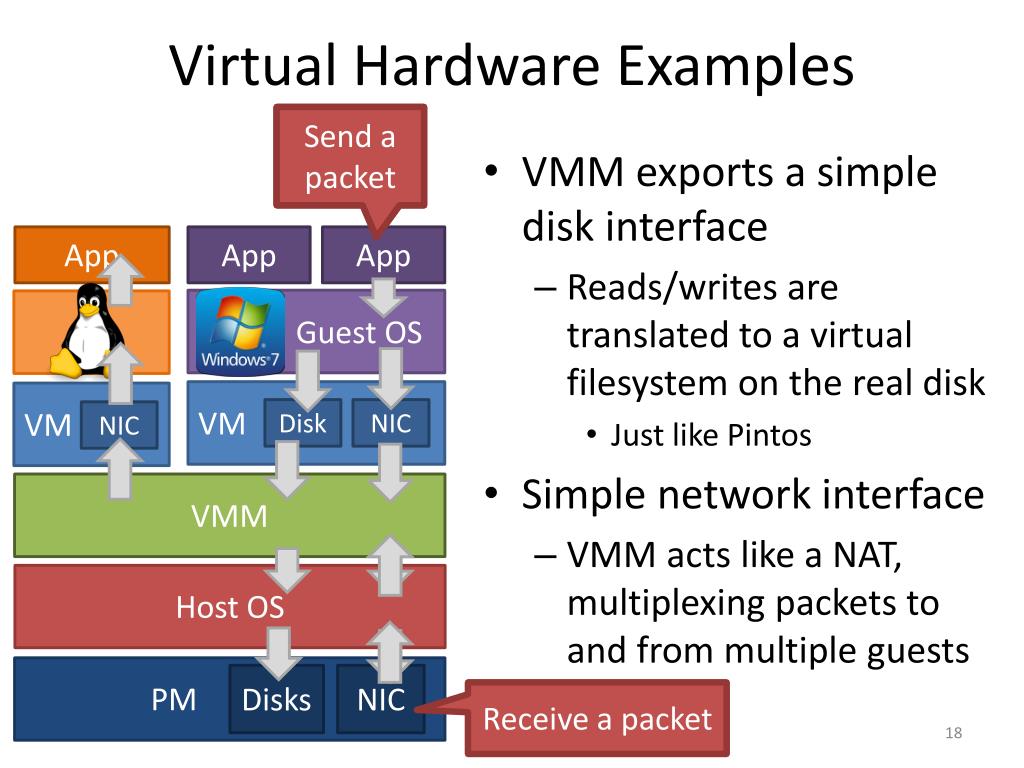 Virtual Hardware Examples

Send a packet

App

App

App

Windows 7

Guest OS

VM NIC

VM Disk NIC

VMM

Host OS

PM Disks NIC

Receive a packet

• VMM exports a simple disk interface
– Reads/writes are translated to a virtual filesystem on the real disk
• Just like Pintos
• Simple network interface
– VMM acts like a NAT, multiplexing packets to and from multiple guests

18